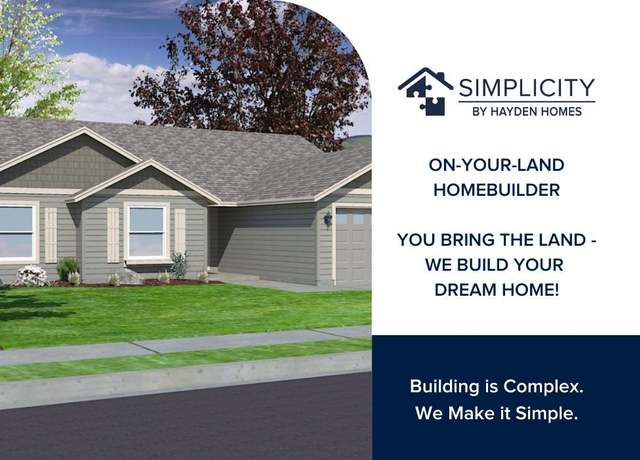 SIMPLICITY
BY HAYDEN HOMES

ON-YOUR-LAND HOMEBUILDER

YOU BRING THE LAND - WE BUILD YOUR DREAM HOME!

Building is Complex. We Make it Simple.